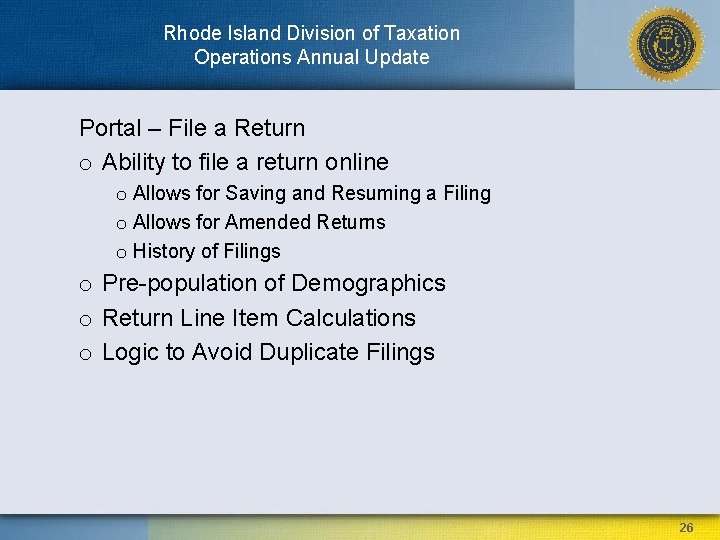 Rhode Island Division of Taxation
Operations Annual Update

Portal – File a Return

o Ability to file a return online

o Allows for Saving and Resuming a Filing

o Allows for Amended Returns

o History of Filings

o Pre-population of Demographics

o Return Line Item Calculations

o Logic to Avoid Duplicate Filings

26